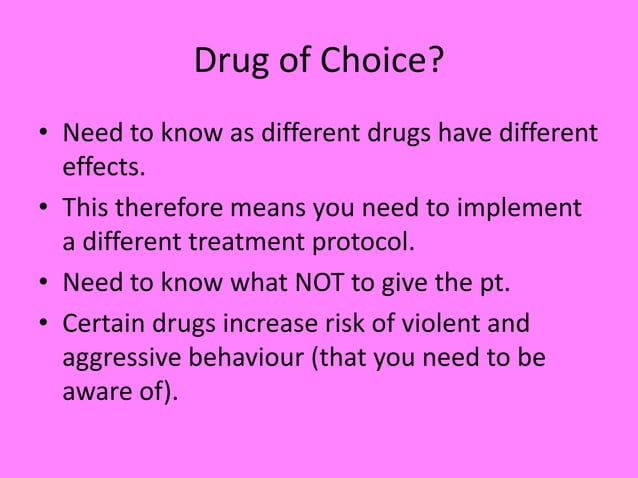 Drug of Choice?

• Need to know as different drugs have different effects.
• This therefore means you need to implement a different treatment protocol.
• Need to know what NOT to give the pt.
• Certain drugs increase risk of violent and aggressive behaviour (that you need to be aware of).